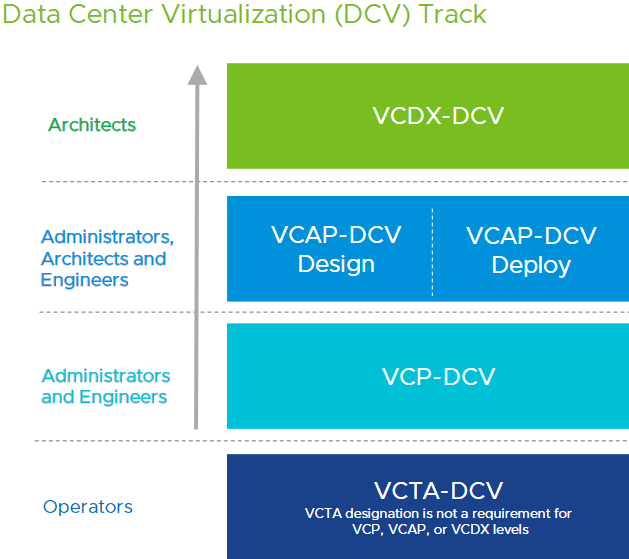 Data Center Virtualization (DCV) Track

Architects

VCDX-DCV

Administrators, Architects and Engineers

VCAP-DCV Design

VCAP-DCV Deploy

Administrators and Engineers

VCP-DCV

Operators

VCTA-DCV

VCTA designation is not a requirement for VCP, VCAP, or VCDX levels